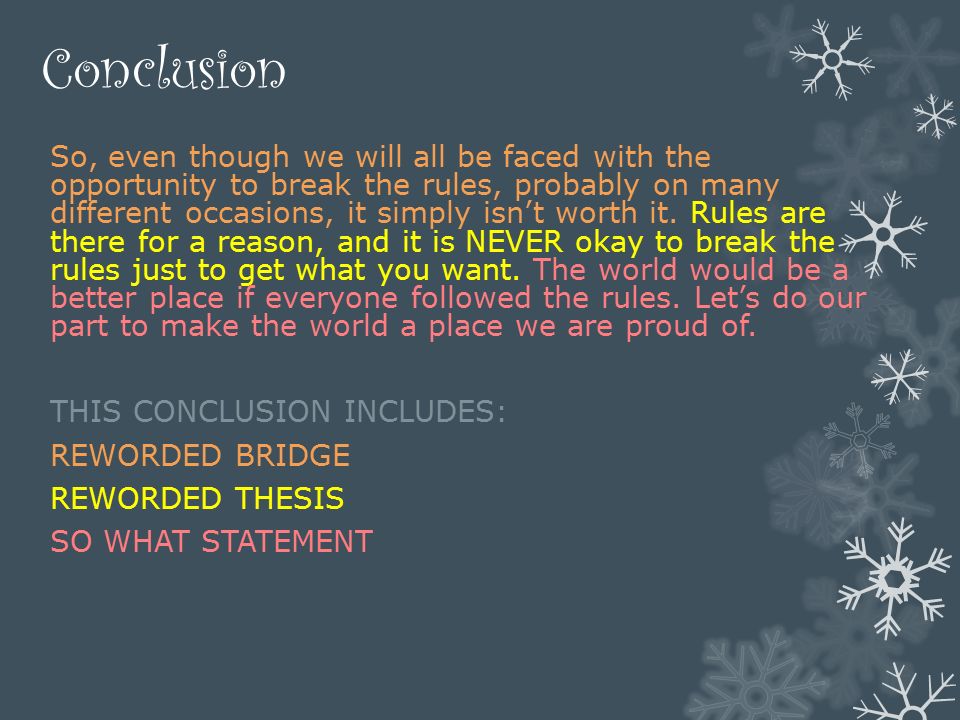 Conclusion

So, even though we will all be faced with the opportunity to break the rules, probably on many different occasions, it simply isn’t worth it. Rules are there for a reason, and it is NEVER okay to break the rules just to get what you want. The world would be a better place if everyone followed the rules. Let’s do our part to make the world a place we are proud of.

THIS CONCLUSION INCLUDES:

REWORDED BRIDGE

REWORDED THESIS

SO WHAT STATEMENT